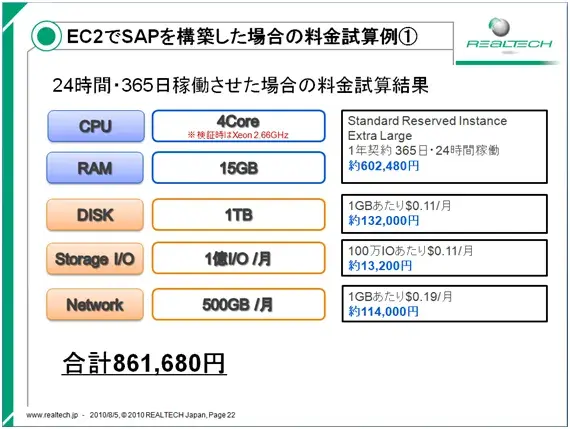 EC2でSAPを構築した場合の料金試算例①

REALTECH

24時間・365日稼働させた場合の料金試算結果

CPU
4Core
※検証時はXeon 2.66GHz

RAM
15GB

Standard Reserved Instance Extra Large
1年契約 365日・24時間稼働
約602,480円

DISK
1TB

1GBあたり$0.11/月
約132,000円

Storage I/O
1億I/O /月

100万IOあたり$0.11/月
約13,200円

Network
500GB /月

1GBあたり$0.19/月
約114,000円

合計861,680円

www.realtech.jp - 2010/8/5, © 2010 REALTECH Japan, Page 22